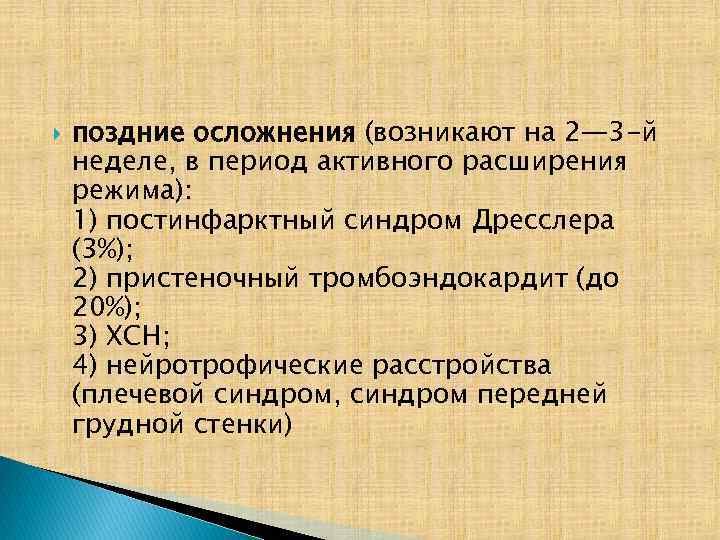 поздние осложнения (возникают на 2—3-й неделе, в период активного расширения режима):
1) постинфарктный синдром Дресслера (3%);
2) пристеночный тромбоэндокардит (до 20%);
3) ХСН;
4) нейротрофические расстройства (плечевой синдром, синдром передней грудной стенки)